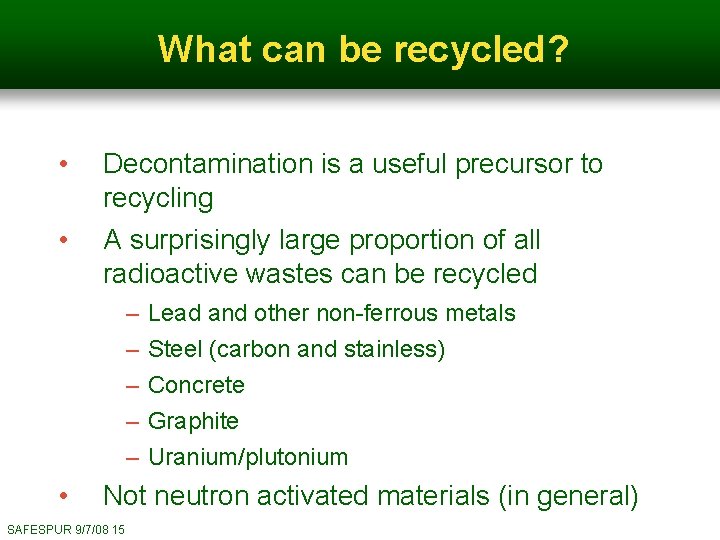 What can be recycled?

• Decontamination is a useful precursor to recycling

• A surprisingly large proportion of all radioactive wastes can be recycled

– Lead and other non-ferrous metals

– Steel (carbon and stainless)

– Concrete

– Graphite

– Uranium/plutonium

• Not neutron activated materials (in general)

SAFESPUR 9/7/08 15